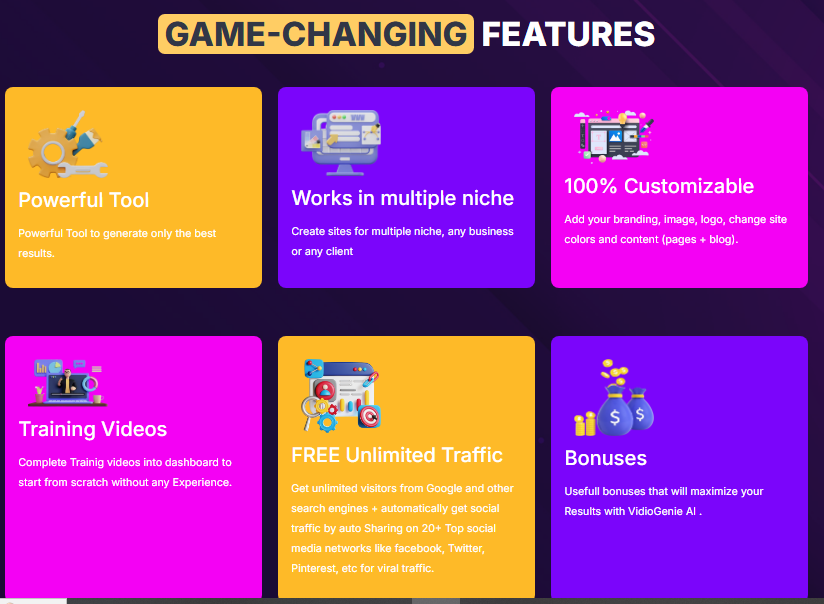 GAME-CHANGING FEATURES

Powerful Tool

Powerful Tool to generate only the best results.

Works in multiple niche

Create sites for multiple niche, any business or any client

100% Customizable

Add your branding, image, logo, change site colors and content (pages + blog).

Training Videos

Complete Trainig videos into dashboard to start from scratch without any Experience.

FREE Unlimited Traffic

Get unlimited visitors from Google and other search engines + automatically get social traffic by auto Sharing on 20+ Top social media networks like facebook, Twitter, Pinterest, etc for viral traffic.

Bonuses

Usefull bonuses that will maximize your Results with VidioGenie AI .